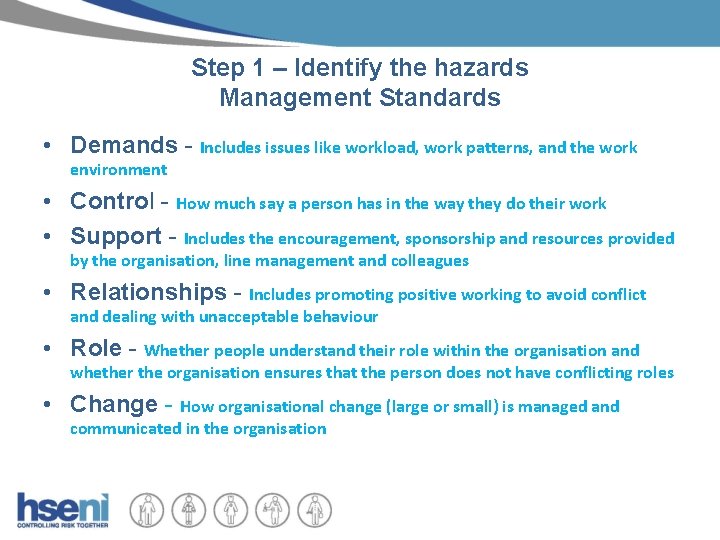 Step 1 – Identify the hazards
Management Standards

• Demands - Includes issues like workload, work patterns, and the work environment

• Control - How much say a person has in the way they do their work

• Support - Includes the encouragement, sponsorship and resources provided by the organisation, line management and colleagues

• Relationships - Includes promoting positive working to avoid conflict and dealing with unacceptable behaviour

• Role - Whether people understand their role within the organisation and whether the organisation ensures that the person does not have conflicting roles

• Change - How organisational change (large or small) is managed and communicated in the organisation

hseni
CONTROLLING RISK TOGETHER